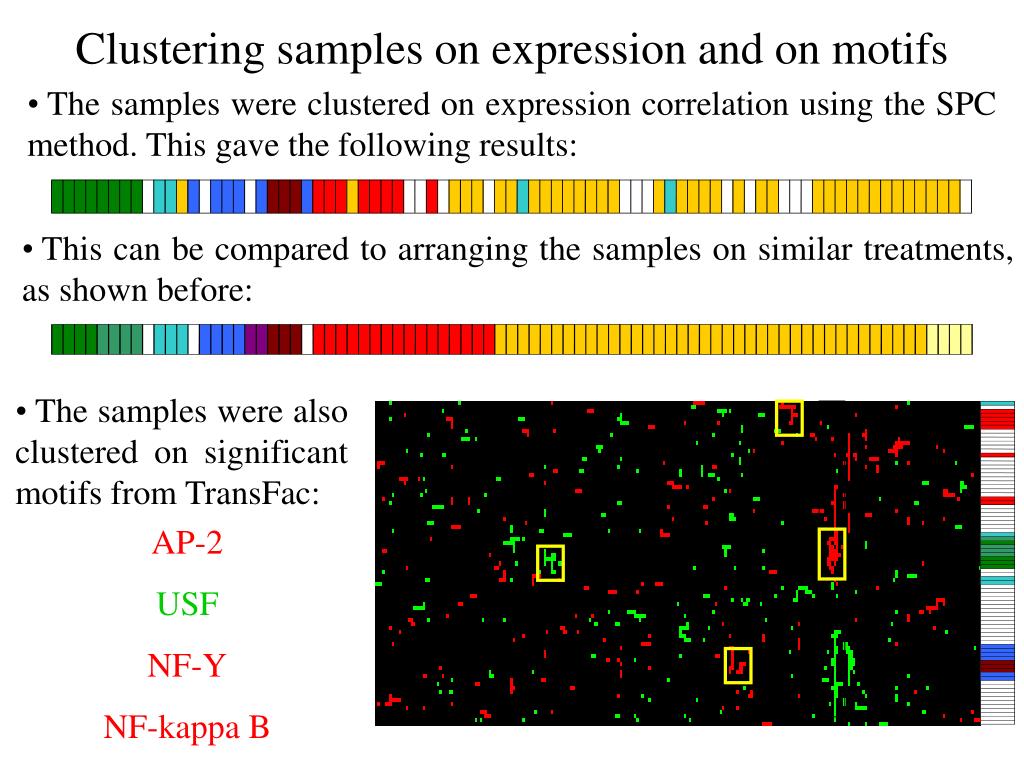 Clustering samples on expression and on motifs

• The samples were clustered on expression correlation using the SPC method. This gave the following results:

• This can be compared to arranging the samples on similar treatments, as shown before:

• The samples were also clustered on significant motifs from TransFac:

AP-2

USF

NF-Y

NF-kappa B